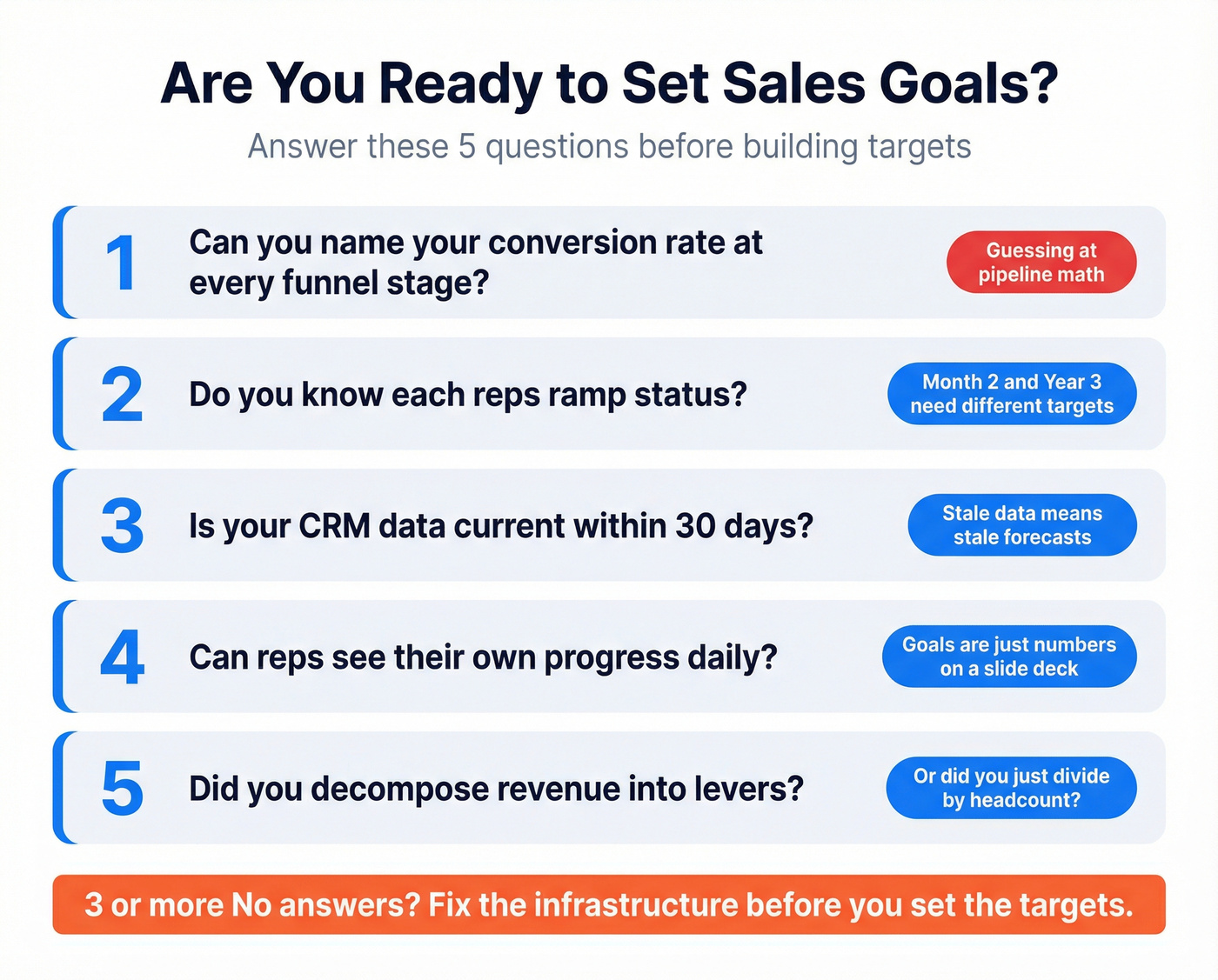 Are You Ready to Set Sales Goals?

Answer these 5 questions before building targets

1 Can you name your conversion rate at every funnel stage?

Guessing at pipeline math

2 Do you know each reps ramp status?

Month 2 and Year 3 need different targets

3 Is your CRM data current within 30 days?

Stale data means stale forecasts

4 Can reps see their own progress daily?

Goals are just numbers on a slide deck

5 Did you decompose revenue into levers?

Or did you just divide by headcount?

3 or more No answers? Fix the infrastructure before you set the targets.